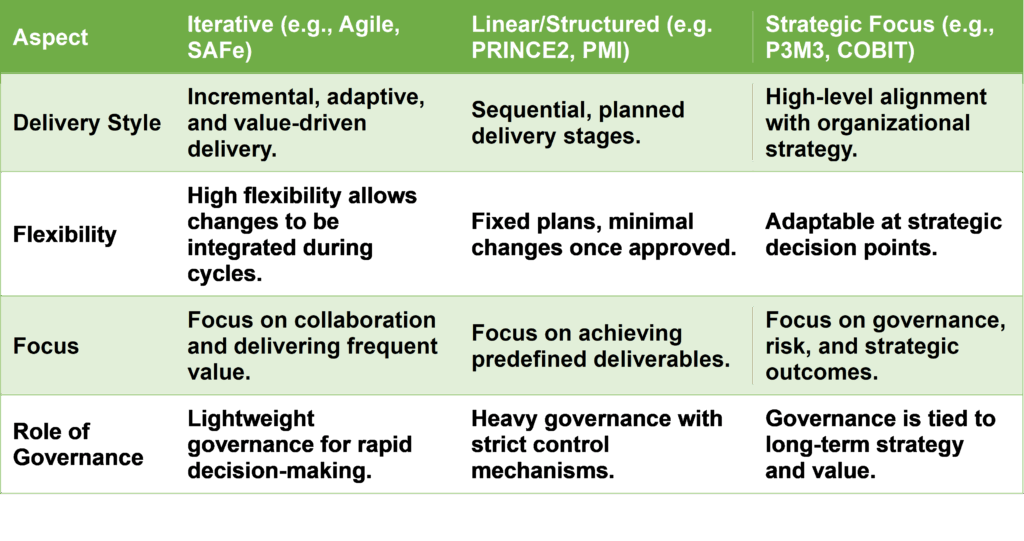 | Aspect | Iterative (e.g., Agile, SAFe) | Linear/Structured (e.g. PRINCE2, PMI) | Strategic Focus (e.g., P3M3, COBIT) |
|---|---|---|---|
| Delivery Style | Incremental, adaptive, and value-driven delivery. | Sequential, planned delivery stages. | High-level alignment with organizational strategy. |
| Flexibility | High flexibility allows changes to be integrated during cycles. | Fixed plans, minimal changes once approved. | Adaptable at strategic decision points. |
| Focus | Focus on collaboration and delivering frequent value. | Focus on achieving predefined deliverables. | Focus on governance, risk, and strategic outcomes. |
| Role of Governance | Lightweight governance for rapid decision-making. | Heavy governance with strict control mechanisms. | Governance is tied to long-term strategy and value. |